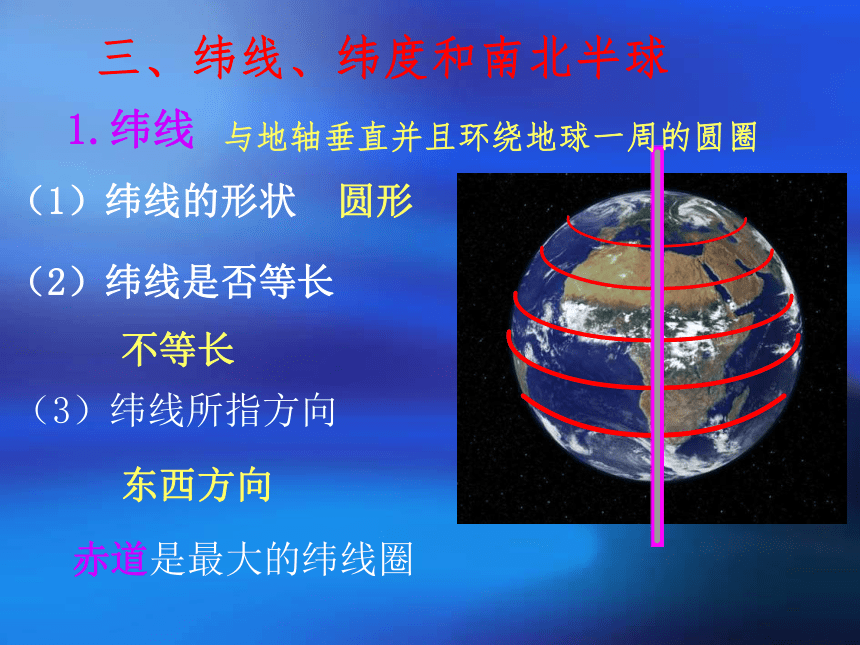 三、纬线、纬度和南北半球

1.纬线 与地轴垂直并且环绕地球一周的圆圈

（1）纬线的形状 圆形

（2）纬线是否等长

不等长

（3）纬线所指方向

东西方向

赤道是最大的纬线圈